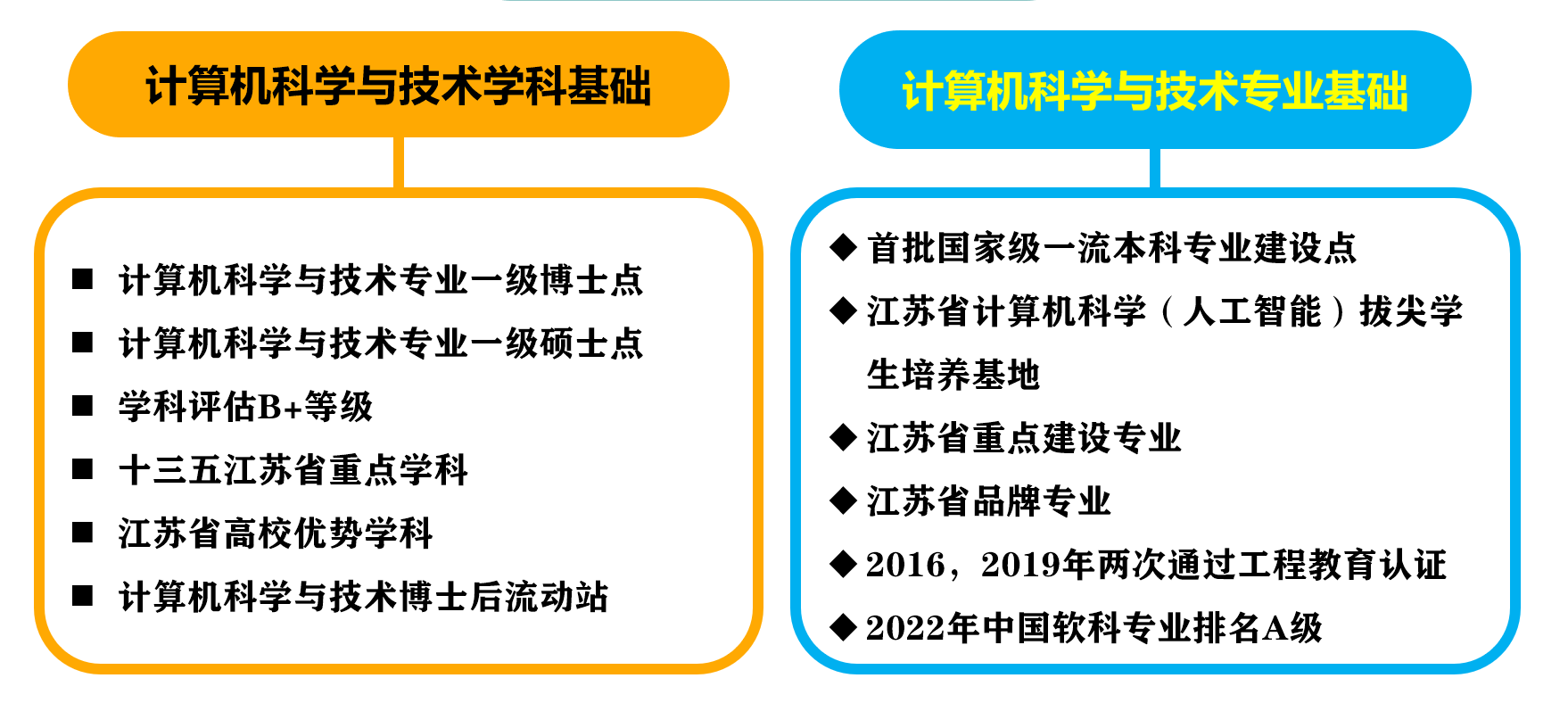 计算机科学与技术学科基础

■ 计算机科学与技术专业一级博士点
■ 计算机科学与技术专业一级硕士点
■ 学科评估B+等级
■ 十三五江苏省重点学科
■ 江苏省高校优势学科
■ 计算机科学与技术博士后流动站

计算机科学与技术专业基础

◆ 首批国家级一流本科专业建设点
◆ 江苏省计算机科学（人工智能）拔尖学生培养基地
◆ 江苏省重点建设专业
◆ 江苏省品牌专业
◆ 2016，2019年两次通过工程教育认证
◆ 2022年中国软科专业排名A级